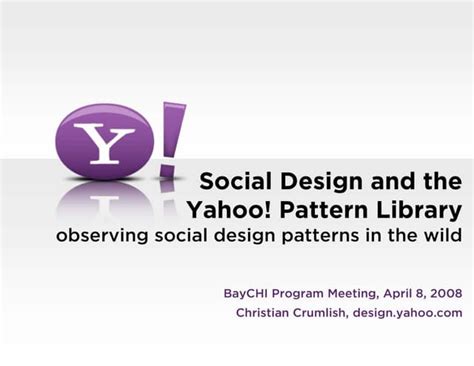 Y!

Social Design and the Yahoo! Pattern Library
observing social design patterns in the wild

BayCHI Program Meeting, April 8, 2008
Christian Crumlish, design.yahoo.com